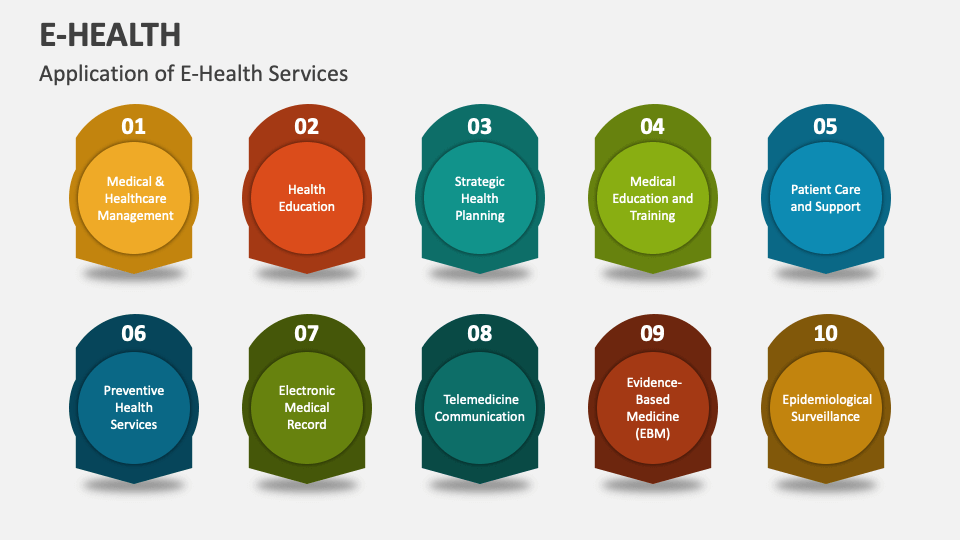 E-HEALTH

Application of E-Health Services

01

Medical & Healthcare Management

02

Health Education

03

Strategic Health Planning

04

Medical Education and Training

05

Patient Care and Support

06

Preventive Health Services

07

Electronic Medical Record

08

Telemedicine Communication

09

Evidence-Based Medicine (EBM)

10

Epidemiological Surveillance